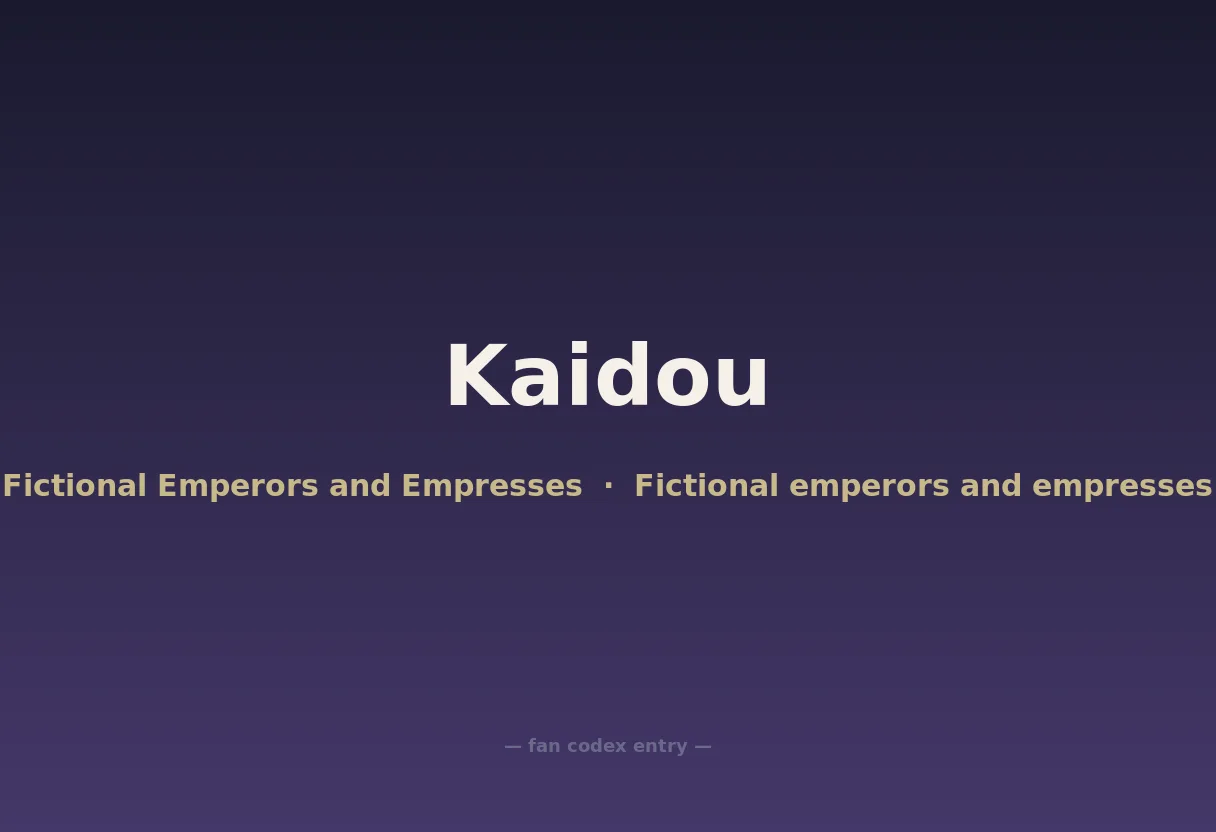 Kaidou

Fictional Emperors and Empresses · Fictional emperors and empresses

— fan codex entry —